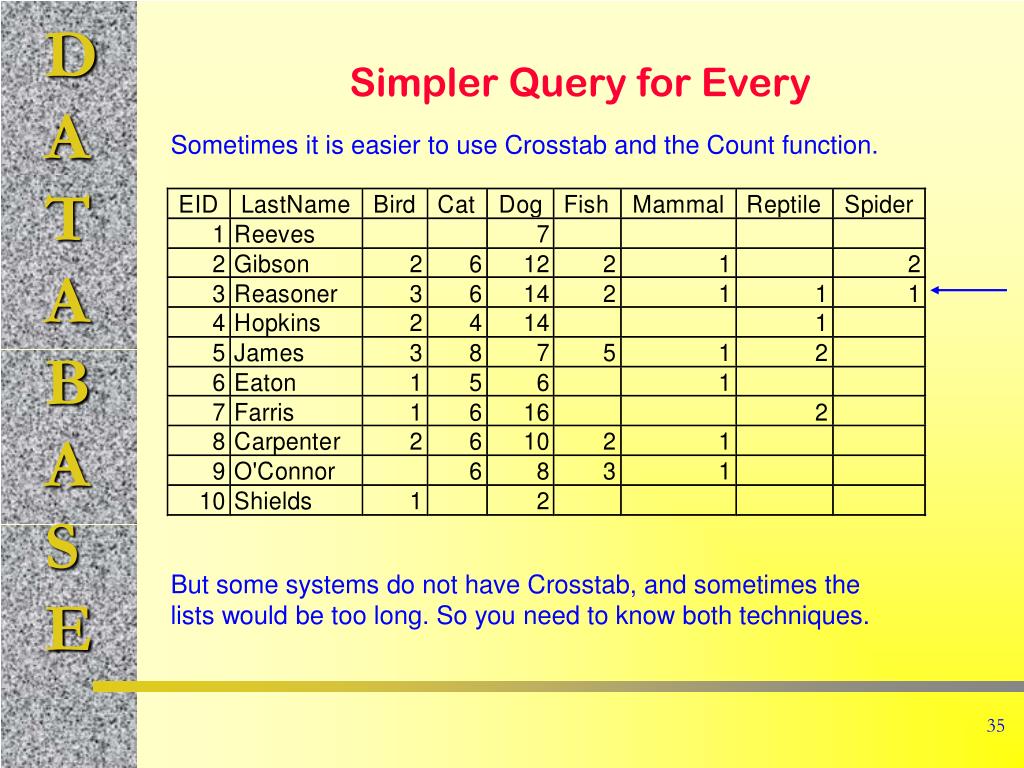 D
A
T
A
B
A
S
E

Simpler Query for Every

Sometimes it is easier to use Crosstab and the Count function.

| EID | LastName | Bird | Cat | Dog | Fish | Mammal | Reptile | Spider |
|---|---|---|---|---|---|---|---|---|
| 1 | Reeves | | | 7 | | | | |
| 2 | Gibson | 2 | 6 | 12 | 2 | 1 | | 2 |
| 3 | Reasoner | 3 | 6 | 14 | 2 | 1 | 1 | 1 |
| 4 | Hopkins | 2 | 4 | 14 | | | 1 | |
| 5 | James | 3 | 8 | 7 | 5 | 1 | 2 | |
| 6 | Eaton | 1 | 5 | 6 | | 1 | | |
| 7 | Farris | 1 | 6 | 16 | | | 2 | |
| 8 | Carpenter | 2 | 6 | 10 | 2 | 1 | | |
| 9 | O'Connor | | 6 | 8 | 3 | 1 | | |
| 10 | Shields | 1 | | 2 | | | | |

But some systems do not have Crosstab, and sometimes the lists would be too long. So you need to know both techniques.

35